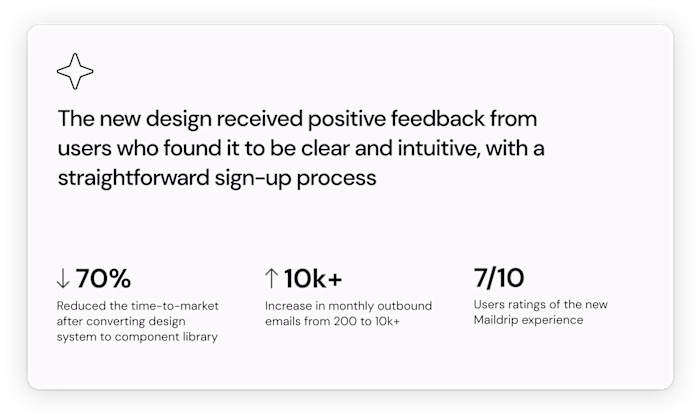 The new design received positive feedback from users who found it to be clear and intuitive, with a straightforward sign-up process

↓ 70%
Reduced the time-to-market after converting design system to component library

↑ 10k+
Increase in monthly outbound emails from 200 to 10k+

7/10
Users ratings of the new Maildrip experience